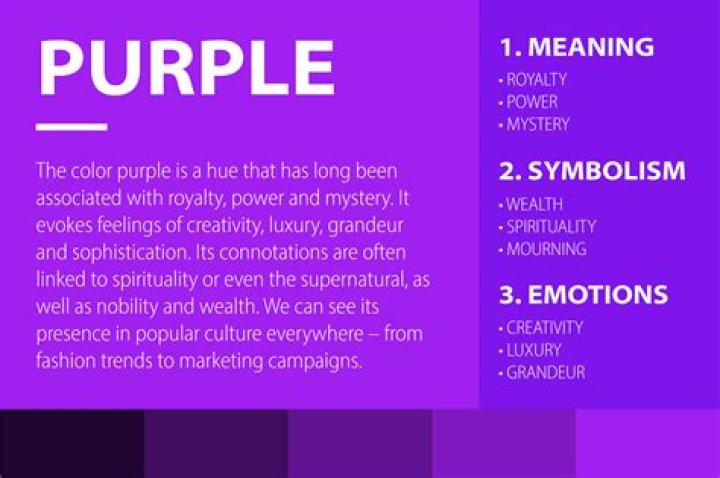 PURPLE

The color purple is a hue that has long been associated with royalty, power and mystery. It evokes feelings of creativity, luxury, grandeur and sophistication. Its connotations are often linked to spirituality or even the supernatural, as well as nobility and wealth. We can see its presence in popular culture everywhere – from fashion trends to marketing campaigns.

1. MEANING
• ROYALTY
• POWER
• MYSTERY

2. SYMBOLISM
• WEALTH
• SPIRITUALITY
• MOURNING

3. EMOTIONS
• CREATIVITY
• LUXURY
• GRANDEUR